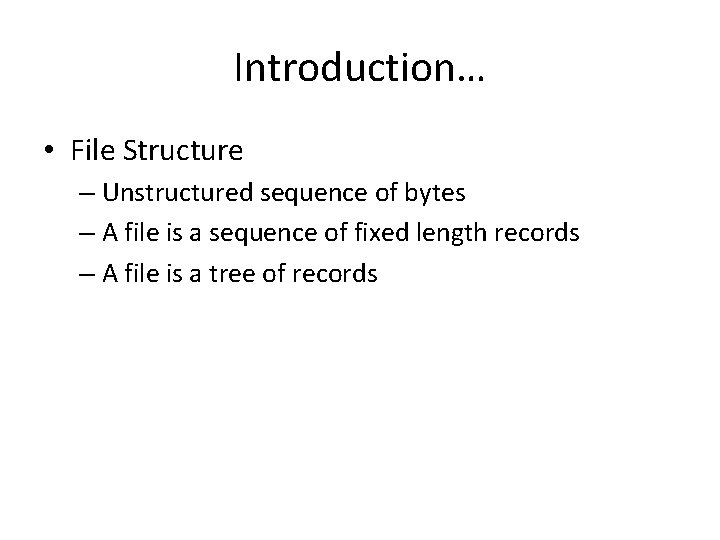 Introduction…

• File Structure
  – Unstructured sequence of bytes
  – A file is a sequence of fixed length records
  – A file is a tree of records